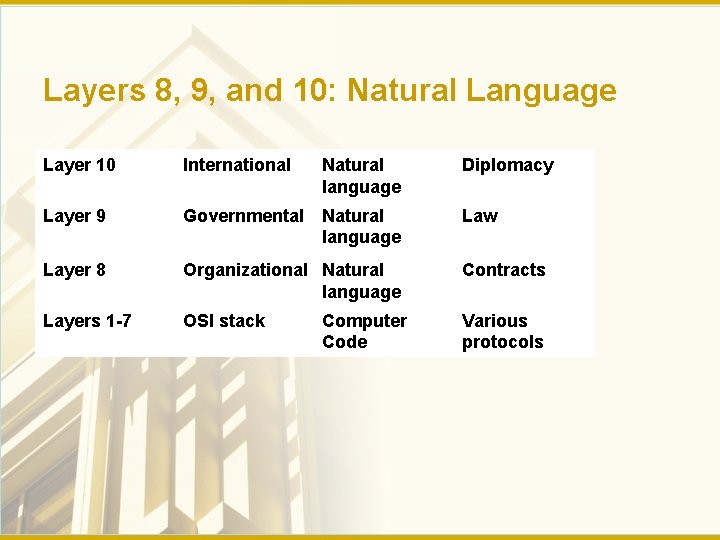 Layers 8, 9, and 10: Natural Language

| Layer 10 | International | Natural language | Diplomacy |
|---|---|---|---|
| Layer 9 | Governmental | Natural language | Law |
| Layer 8 | Organizational | Natural language | Contracts |
| Layers 1-7 | OSI stack | Computer Code | Various protocols |